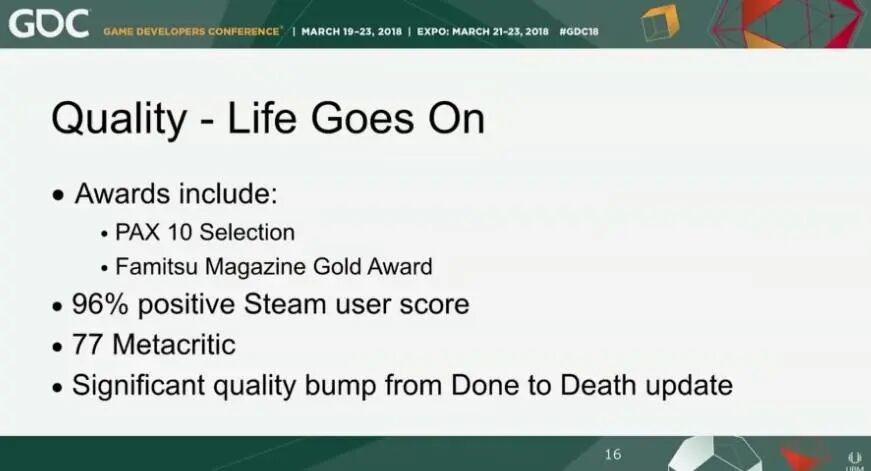 GDC GAME DEVELOPERS CONFERENCE | MARCH 19-23, 2018 | EXPO: MARCH 21-23, 2018 #GDC18

Quality - Life Goes On

• Awards include:
  • PAX 10 Selection
  • Famitsu Magazine Gold Award
• 96% positive Steam user score
• 77 Metacritic
• Significant quality bump from Done to Death update

16

UBM